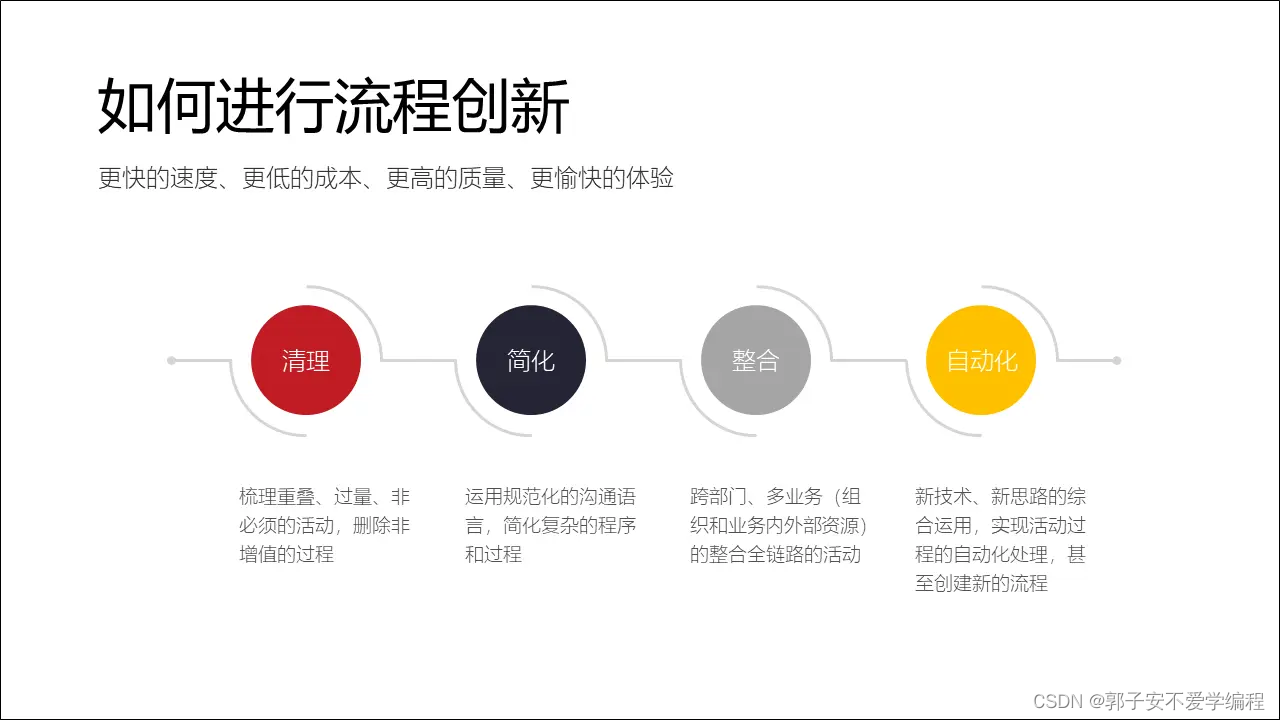 如何进行流程创新

更快的速度、更低的成本、更高的质量、更愉快的体验

清理

简化

整合

自动化

梳理重叠、过量、非必须的活动，删除非增值的过程

运用规范化的沟通语言，简化复杂的程序和过程

跨部门、多业务（组织和业务内外部资源）的整合全链路的活动

新技术、新思路的综合运用，实现活动过程的自动化处理，甚至创建新的流程

CSDN @郭子安不爱学编程